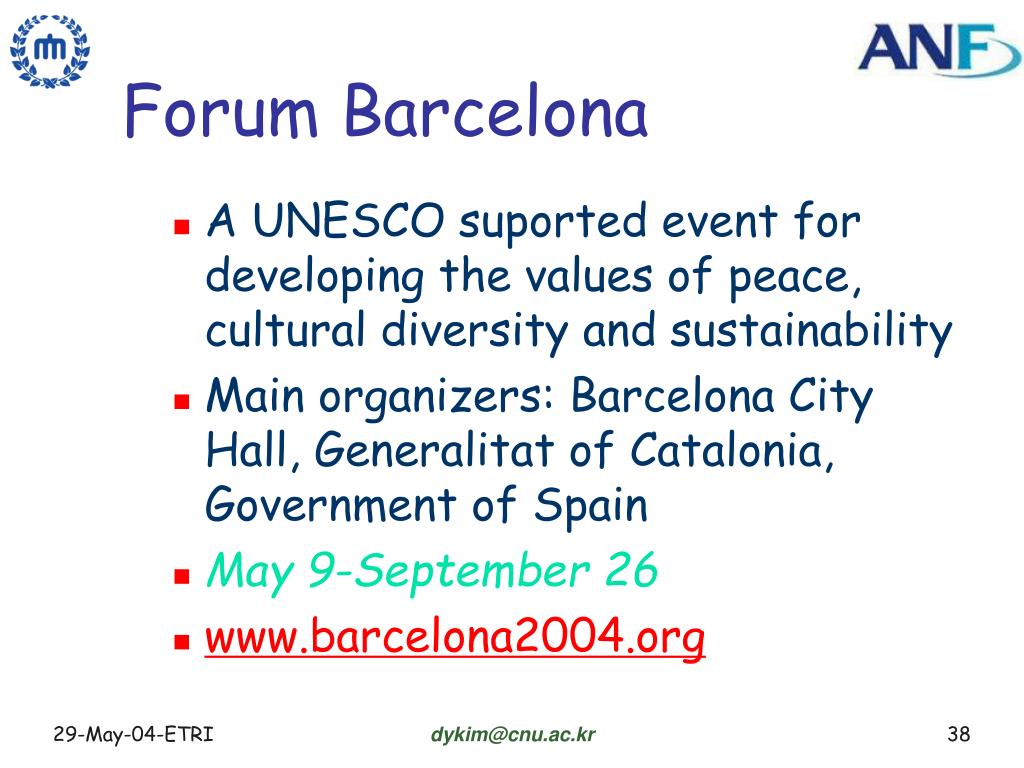 ANF

Forum Barcelona

A UNESCO suported event for developing the values of peace, cultural diversity and sustainability

Main organizers: Barcelona City Hall, Generalitat of Catalonia, Government of Spain

May 9-September 26

www.barcelona2004.org

29-May-04-ETRI dykim@cnu.ac.kr 38